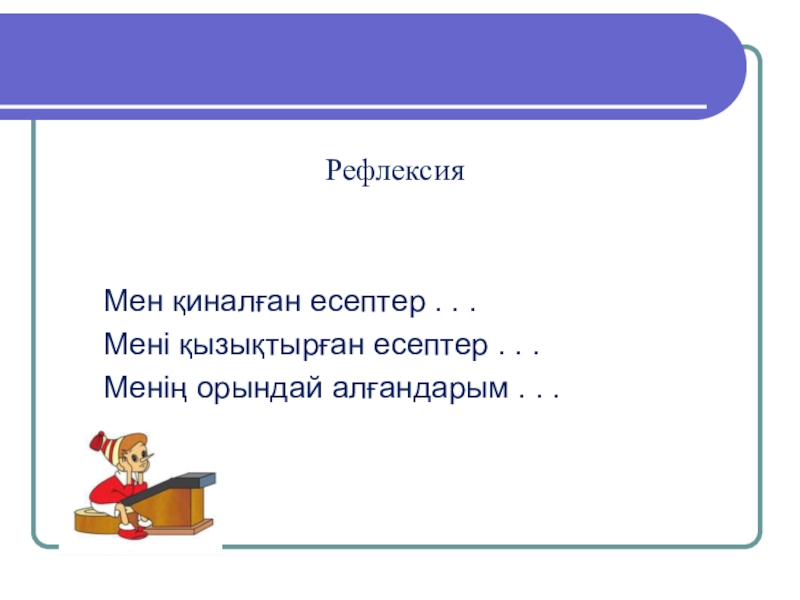 Рефлексия

Мен қиналған есептер . . .
Мені қызықтырған есептер . . .
Менің орындай алғандарым . . .